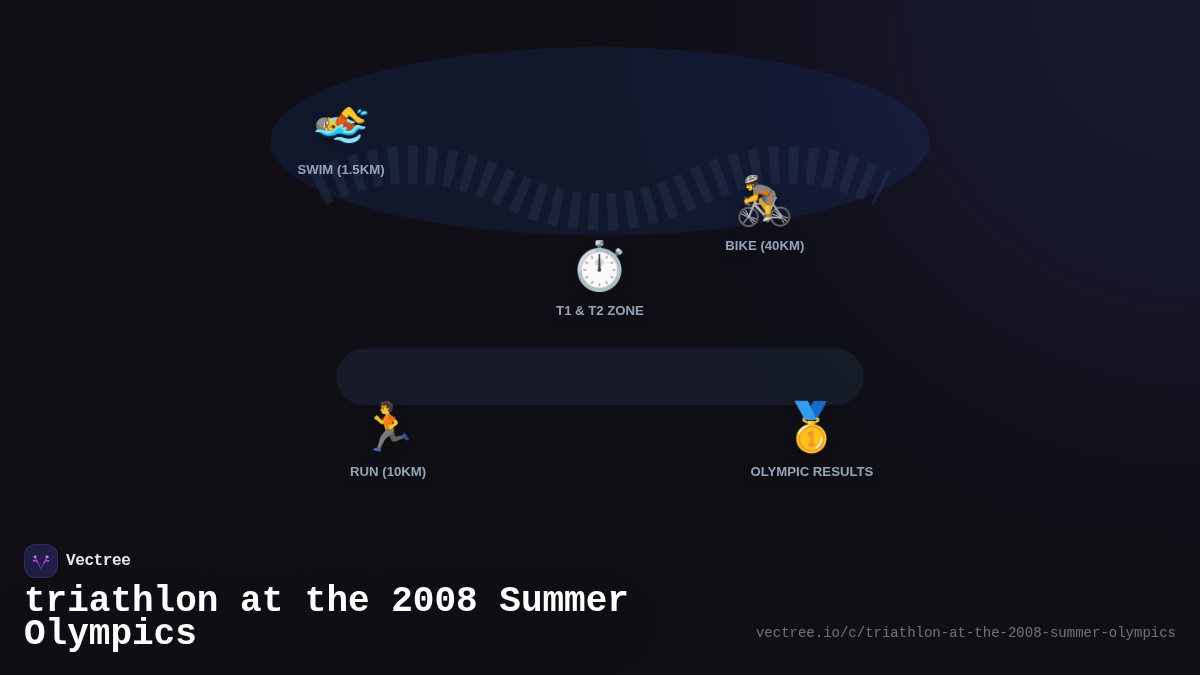 SWIM (1.5KM)

BIKE (40KM)

T1 & T2 ZONE

RUN (10KM)

OLYMPIC RESULTS

Vectree

triathlon at the 2008 Summer Olympics

vectree.io/c/triathlon-at-the-2008-summer-olympics